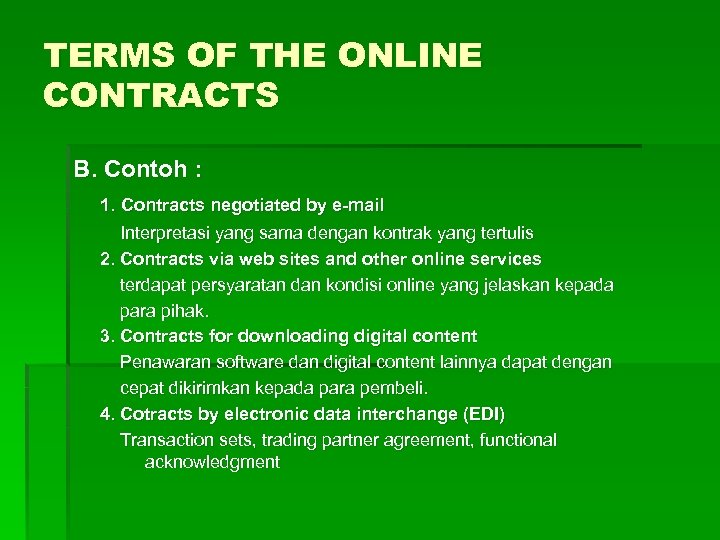 TERMS OF THE ONLINE CONTRACTS

B. Contoh :

1. Contracts negotiated by e-mail
Interpretasi yang sama dengan kontrak yang tertulis

2. Contracts via web sites and other online services
terdapat persyaratan dan kondisi online yang jelaskan kepada para pihak.

3. Contracts for downloading digital content
Penawaran software dan digital content lainnya dapat dengan cepat dikirimkan kepada para pembeli.

4. Cotracts by electronic data interchange (EDI)
Transaction sets, trading partner agreement, functional acknowledgment